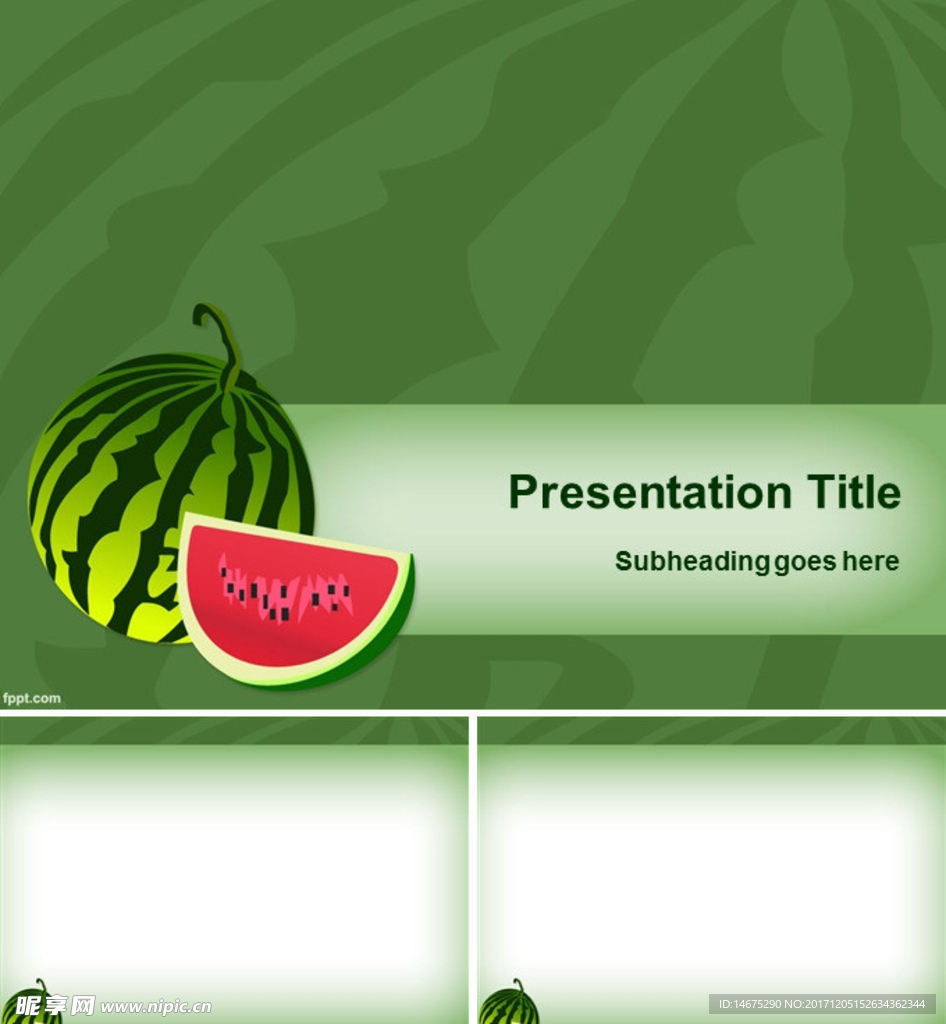 Presentation Title

Subheading goes here

fppt.com

昵享网 www.nipic.cn

ID:14675290 NO:20171205152634362344